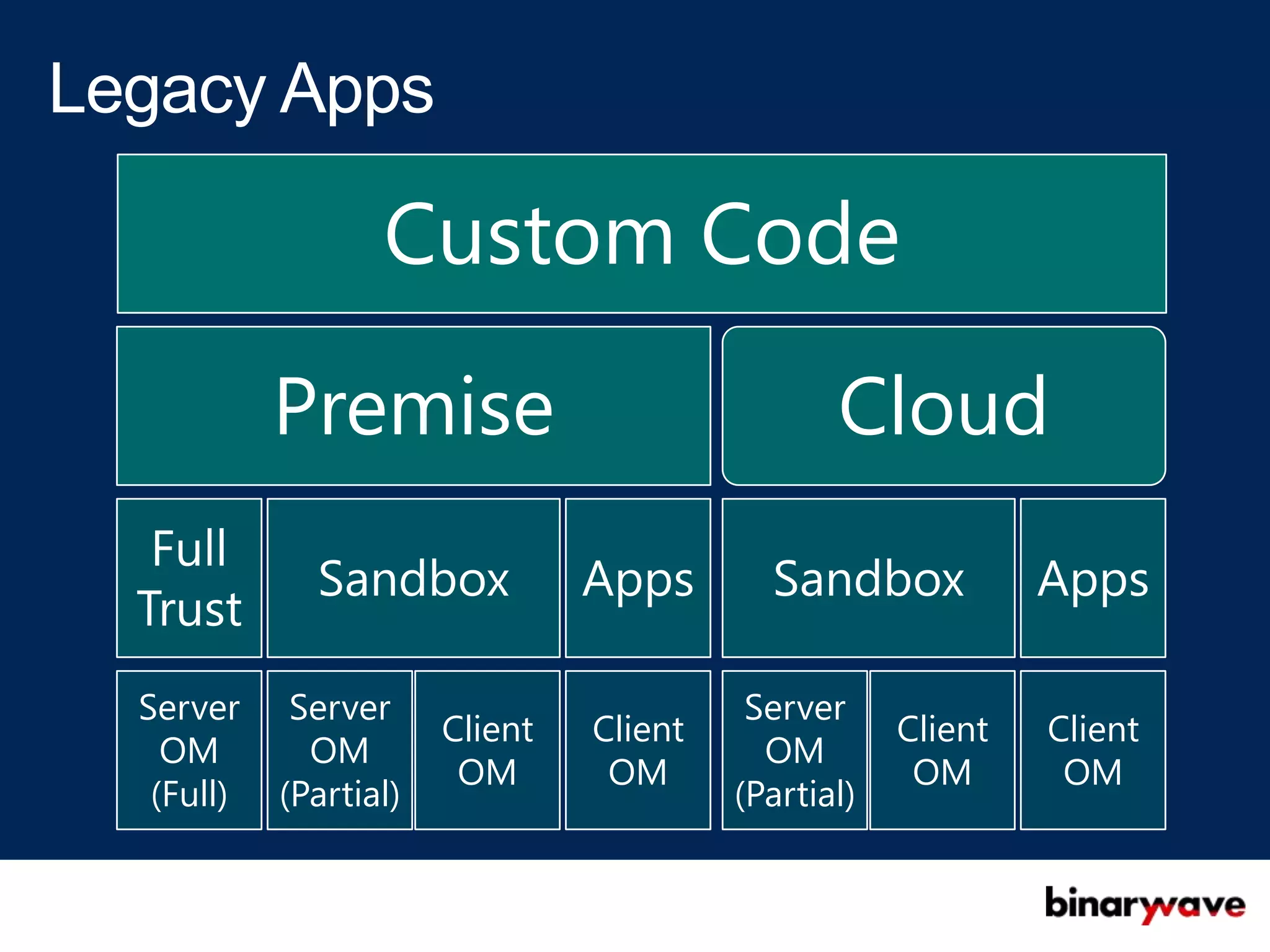 Legacy Apps

Custom Code

Premise

Cloud

Full Trust

Sandbox

Apps

Sandbox

Apps

Server OM (Full)

Server OM (Partial)

Client OM

Client OM

Server OM (Partial)

Client OM

Client OM

binarywave